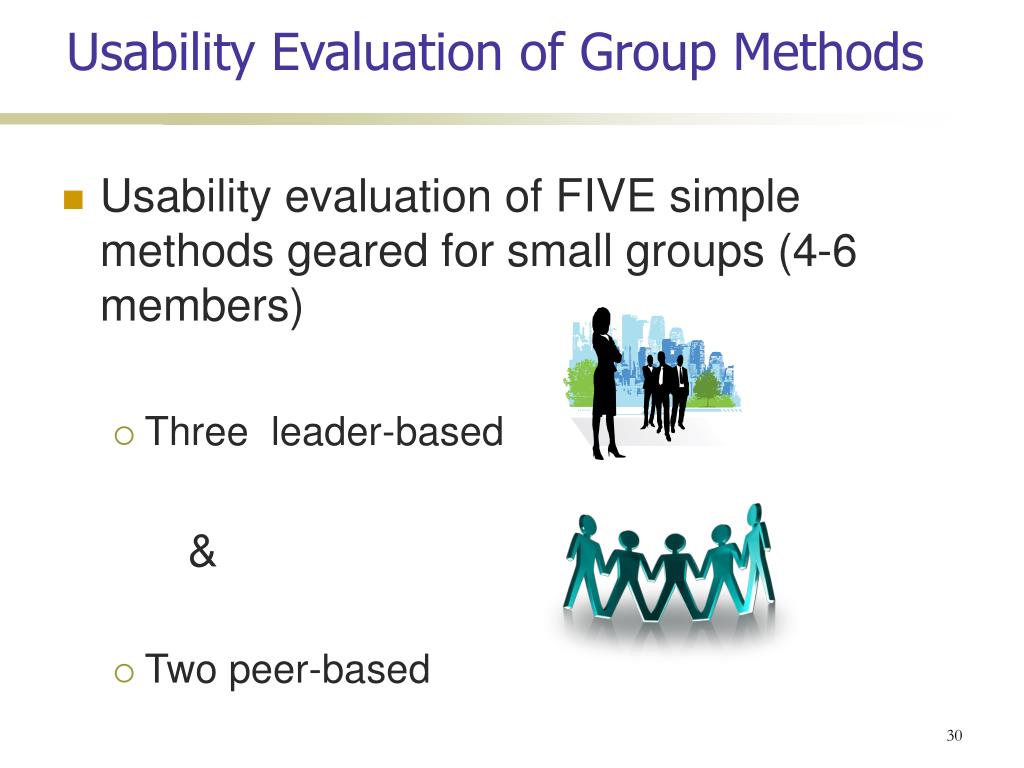 Usability Evaluation of Group Methods

Usability evaluation of FIVE simple methods geared for small groups (4-6 members)

Three leader-based

&

Two peer-based

30